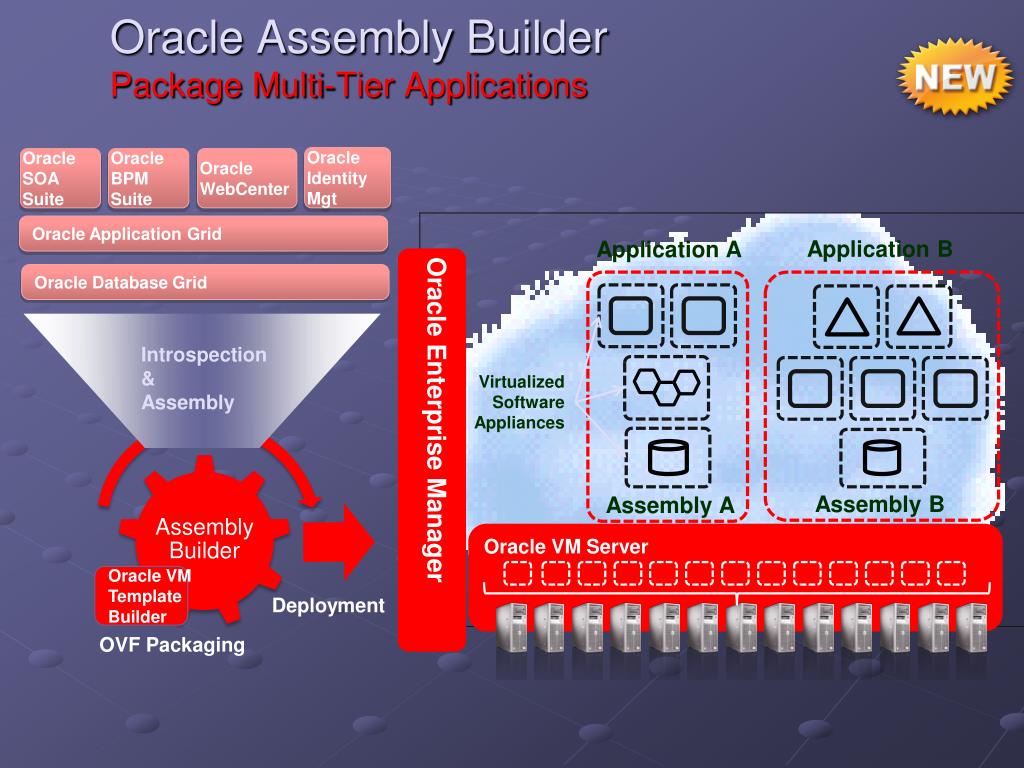 Oracle Assembly Builder
Package Multi-Tier Applications

NEW

Oracle SOA Suite

Oracle BPM Suite

Oracle WebCenter

Oracle Identity Mgt

Oracle Application Grid

Oracle Database Grid

Introspection & Assembly

Assembly Builder

Oracle VM Template Builder

OVF Packaging

Deployment

Oracle Enterprise Manager

Application A

Application B

Virtualized Software Appliances

Assembly A

Assembly B

Oracle VM Server